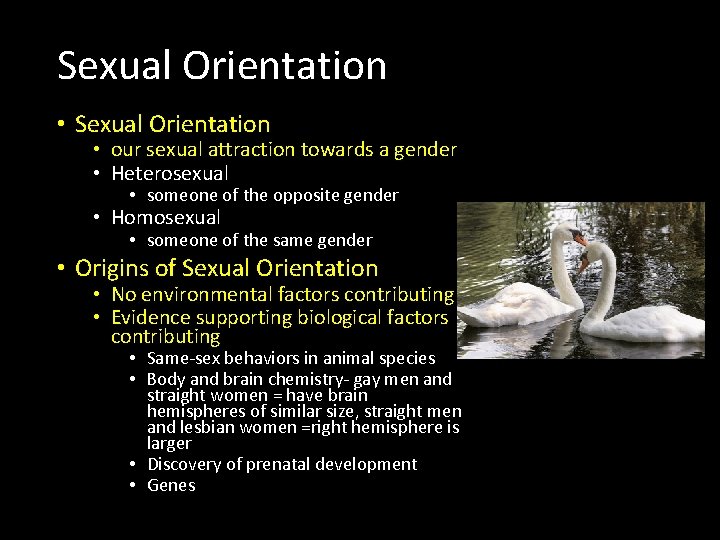 Sexual Orientation

• Sexual Orientation
  • our sexual attraction towards a gender
  • Heterosexual
    • someone of the opposite gender
  • Homosexual
    • someone of the same gender
• Origins of Sexual Orientation
  • No environmental factors contributing
  • Evidence supporting biological factors contributing
    • Same-sex behaviors in animal species
    • Body and brain chemistry- gay men and straight women = have brain hemispheres of similar size, straight men and lesbian women =right hemisphere is larger
    • Discovery of prenatal development
    • Genes